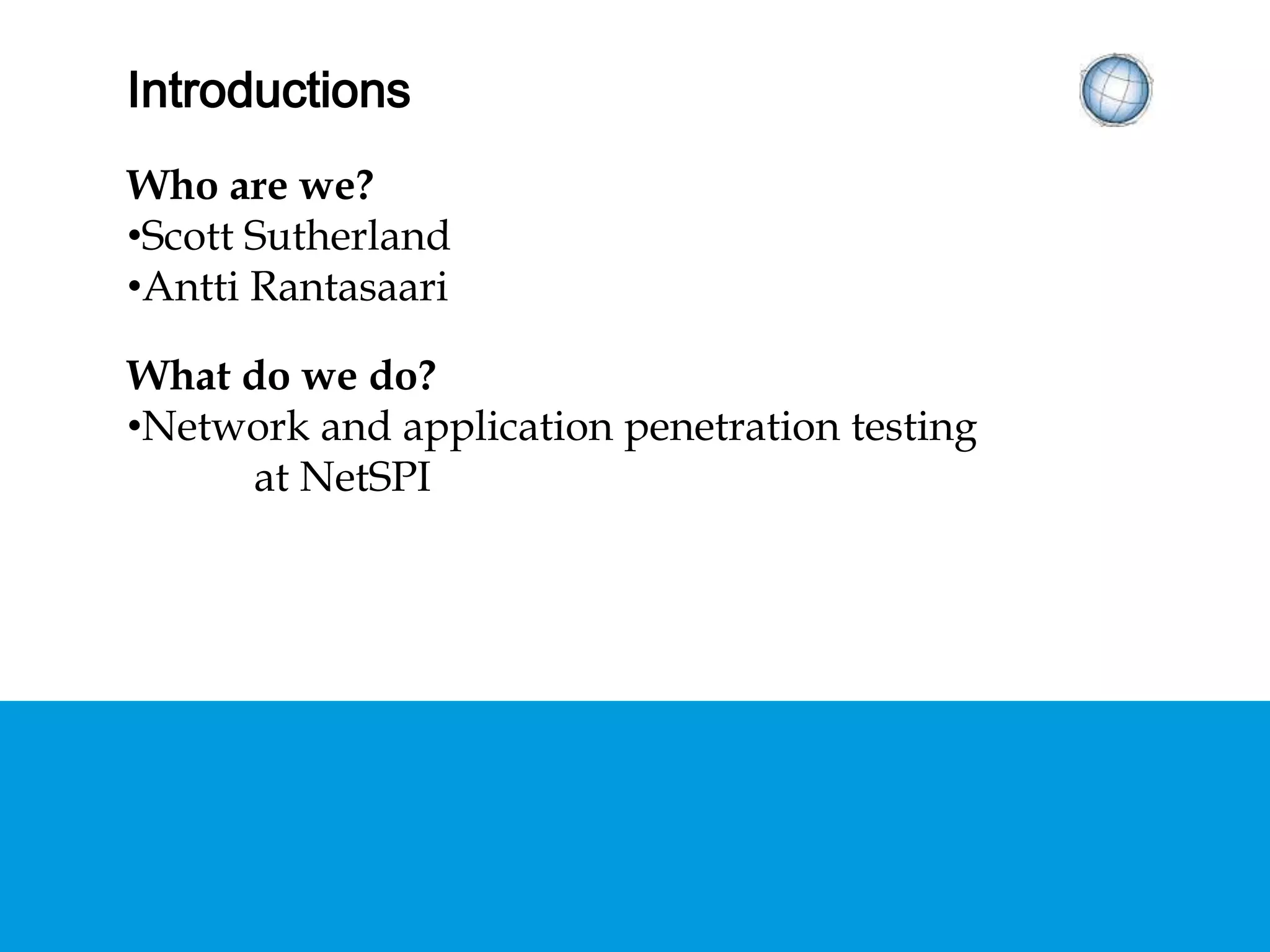 Introductions

Who are we?
•Scott Sutherland
•Antti Rantasaari

What do we do?
•Network and application penetration testing at NetSPI